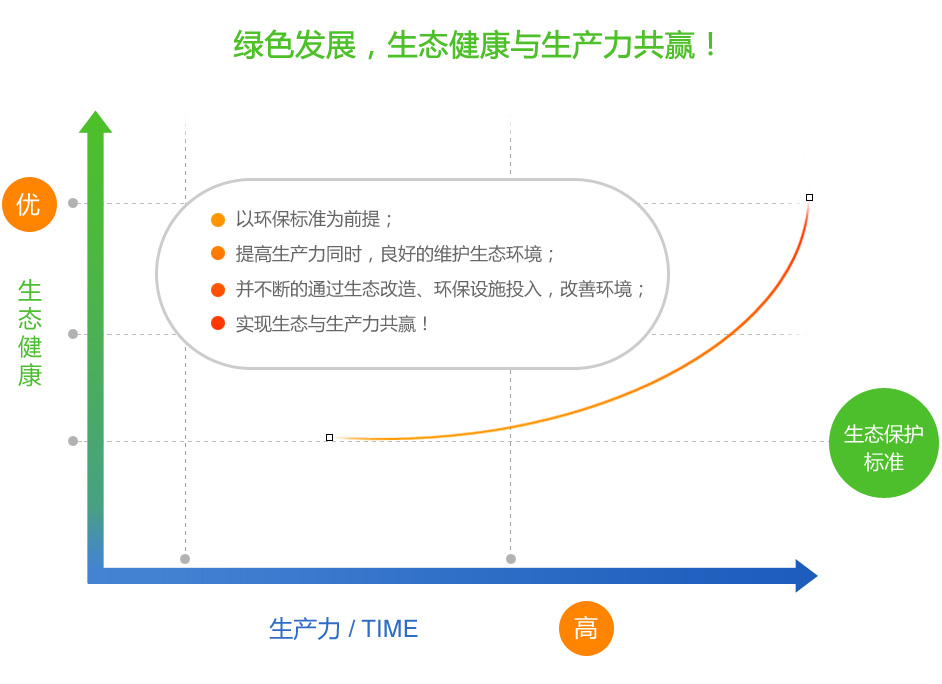 绿色发展，生态健康与生产力共赢！

优

生态健康

以环保标准为前提；
提高生产力同时，良好的维护生态环境；
并不断的通过生态改造、环保设施投入，改善环境；
实现生态与生产力共赢！

生态保护标准

生产力 / TIME

高